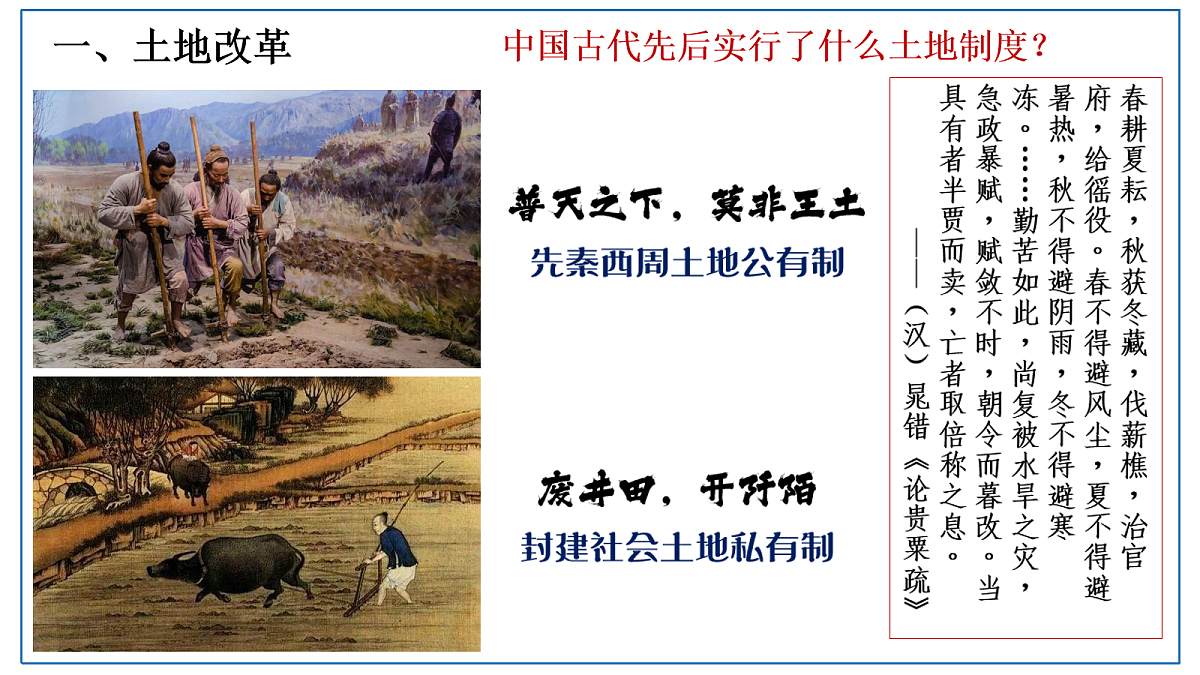 一、土地改革

中国古代先后实行了什么土地制度?

普天之下，莫非王土

先秦西周土地公有制

废井田，开阡陌

封建社会土地私有制

春耕夏耘，秋获冬藏，伐薪樵，治官府，给徭役。春不得避风尘，夏不得避暑热，秋不得避阴雨，冬不得避寒冻。……勤苦如此，尚复被水旱之灾，急政暴赋，赋敛不时，朝令而暮改。当具有者半贾而卖，亡者取倍称之息。

——（汉）晁错《论贵粟疏》